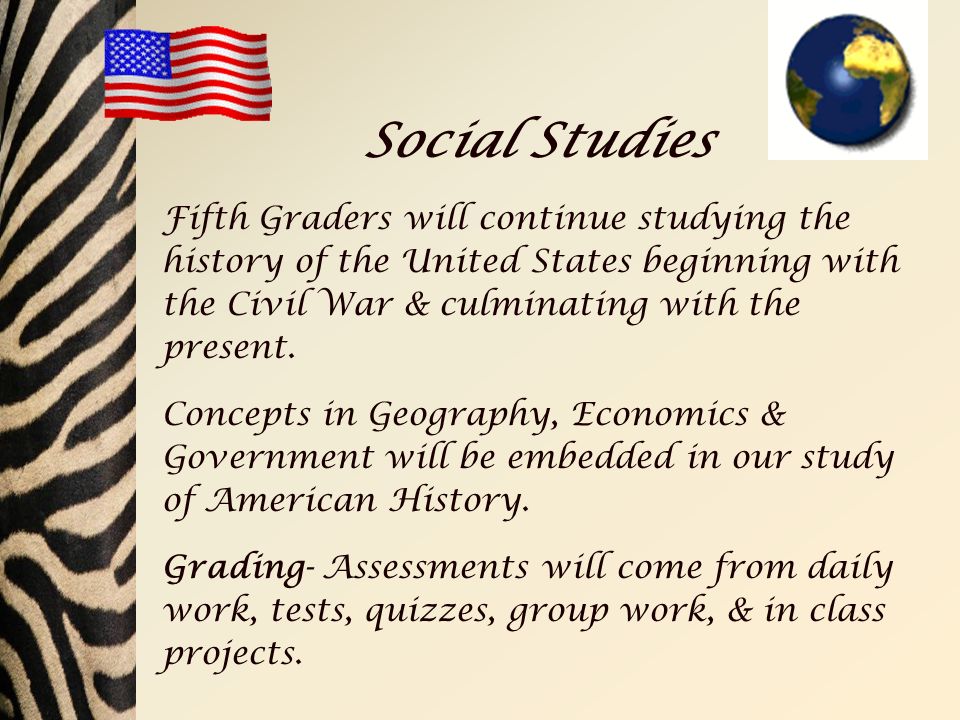 Social Studies

Fifth Graders will continue studying the history of the United States beginning with the Civil War & culminating with the present.

Concepts in Geography, Economics & Government will be embedded in our study of American History.

Grading- Assessments will come from daily work, tests, quizzes, group work, & in class projects.